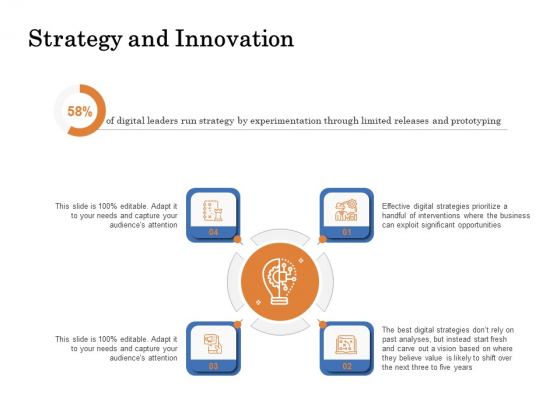 Strategy and Innovation

58%

of digital leaders run strategy by experimentation through limited releases and prototyping

This slide is 100% editable. Adapt it to your needs and capture your audience's attention

04

01

Effective digital strategies prioritize a handful of interventions where the business can exploit significant opportunities

This slide is 100% editable. Adapt it to your needs and capture your audience's attention

03

02

The best digital strategies don't rely on past analyses, but instead start fresh and carve out a vision based on where they believe value is likely to shift over the next three to five years